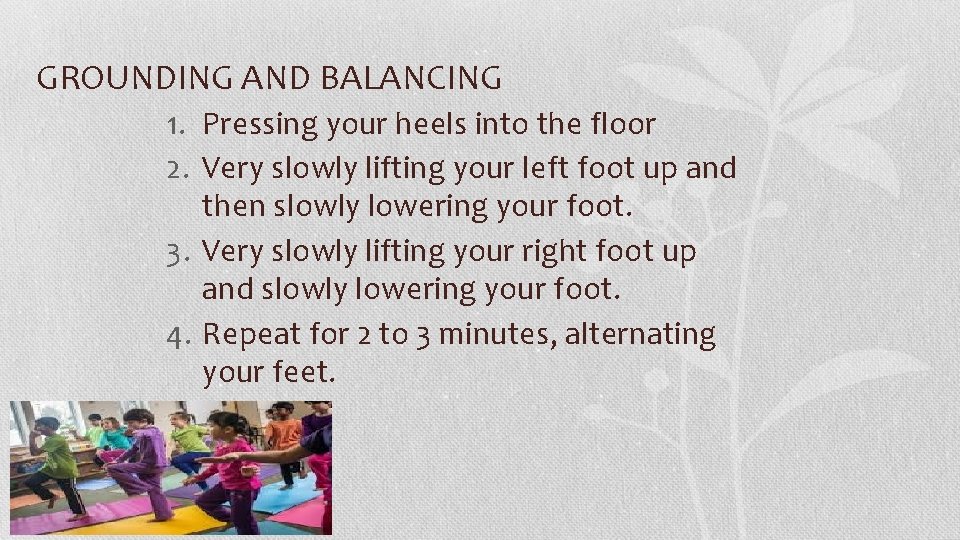 GROUNDING AND BALANCING

1. Pressing your heels into the floor
2. Very slowly lifting your left foot up and then slowly lowering your foot.
3. Very slowly lifting your right foot up and slowly lowering your foot.
4. Repeat for 2 to 3 minutes, alternating your feet.